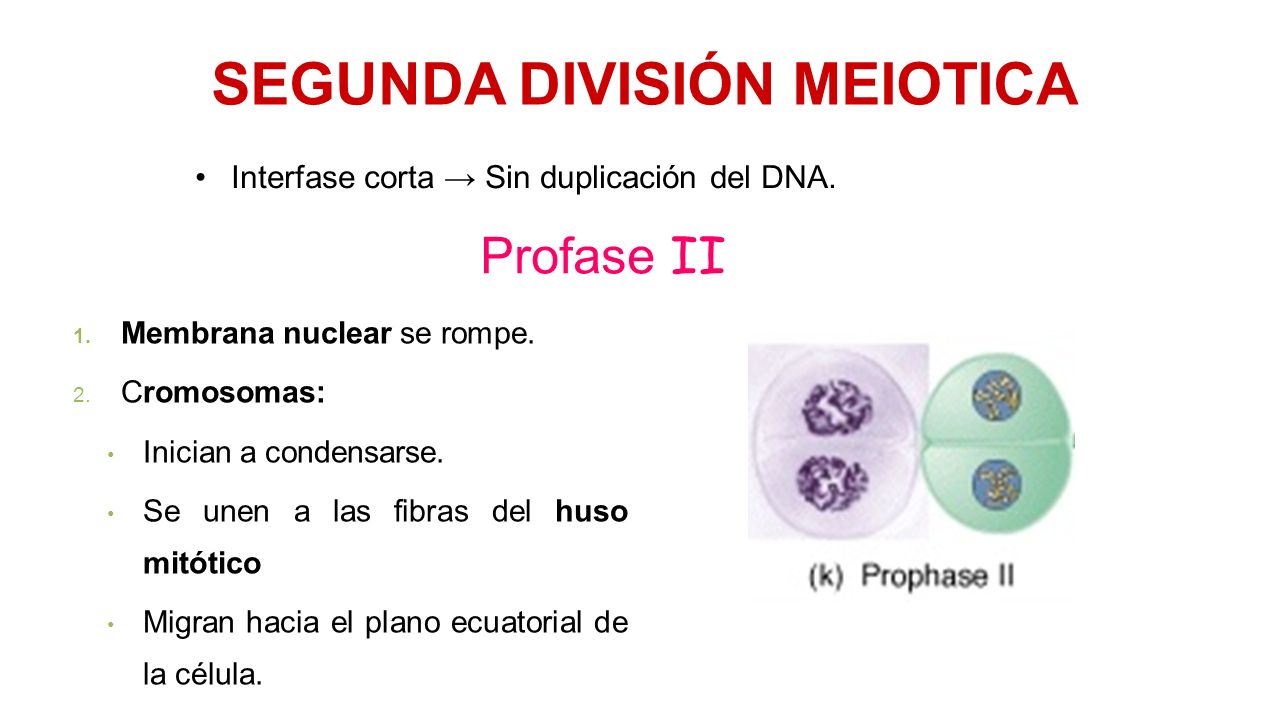 SEGUNDA DIVISIÓN MEIOTICA

• Interfase corta → Sin duplicación del DNA.

Profase II

1. Membrana nuclear se rompe.
2. Cromosomas:
• Inician a condensarse.
• Se unen a las fibras del huso mitótico
• Migran hacia el plano ecuatorial de la célula.

(k) Prophase II